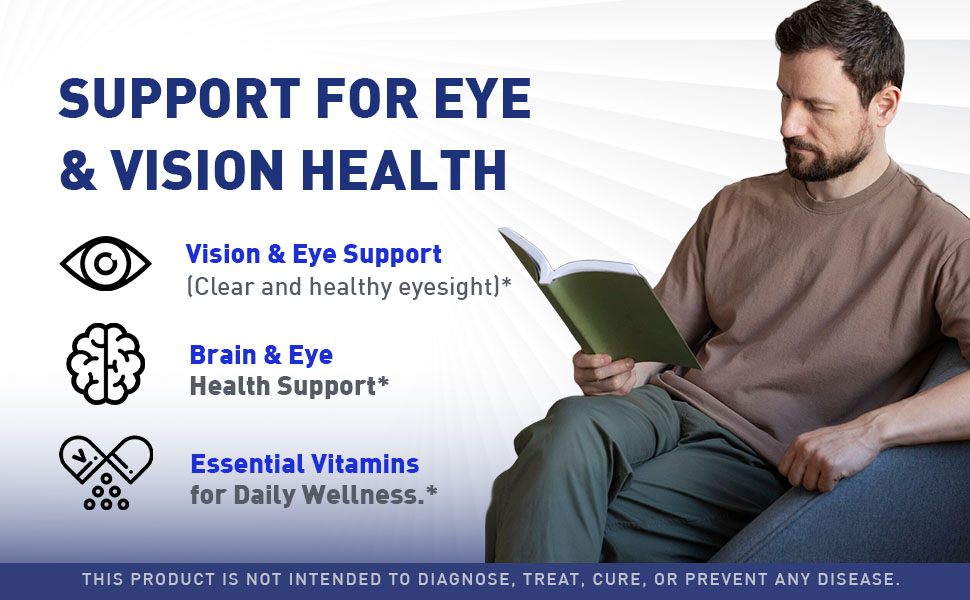 SUPPORT FOR EYE & VISION HEALTH

Vision & Eye Support
(Clear and healthy eyesight)*

Brain & Eye
Health Support*

Essential Vitamins
for Daily Wellness.*

THIS PRODUCT IS NOT INTENDED TO DIAGNOSE, TREAT, CURE, OR PREVENT ANY DISEASE.